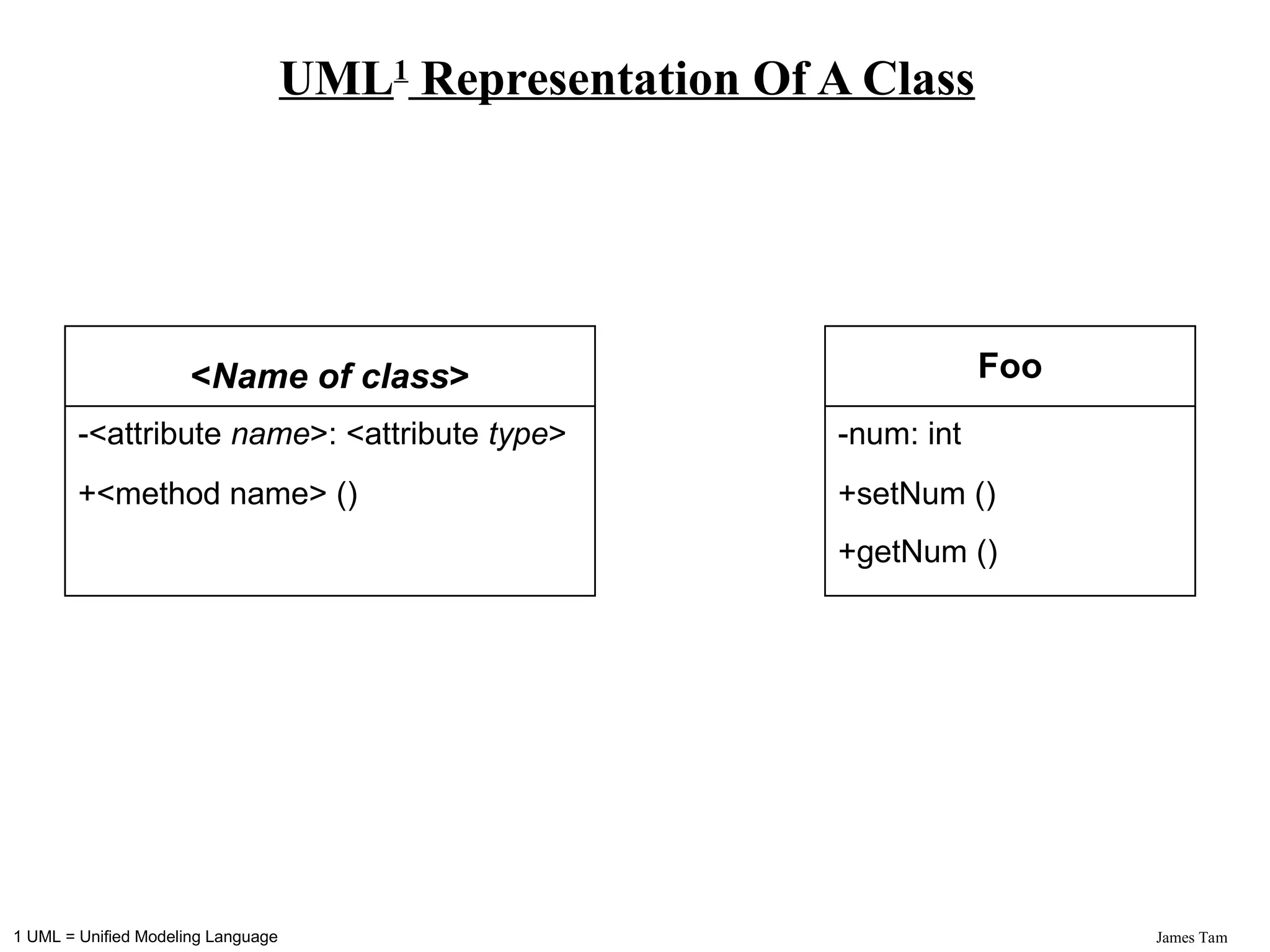 UML$^1$ Representation Of A Class

<Name of class>

-<attribute name>: <attribute type>

+<method name> ()

Foo

-num: int

+setNum ()

+getNum ()

1 UML = Unified Modeling Language

James Tam